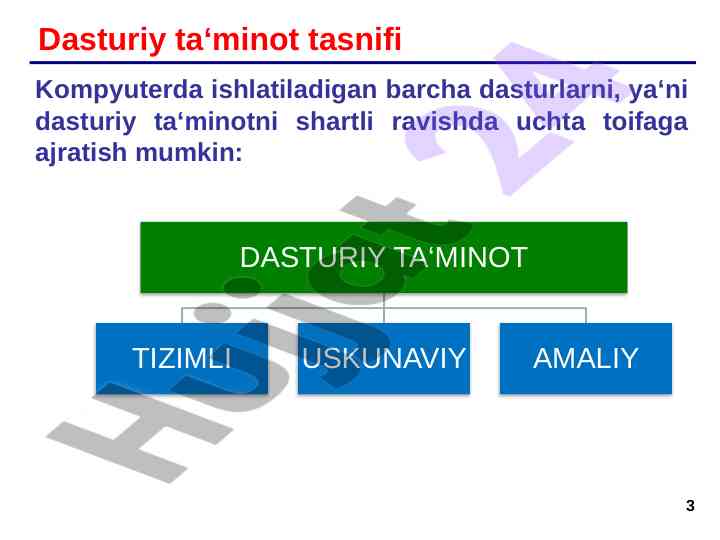 Dasturiy ta‘minot tasnifi

Kompyuterda ishlatiladigan barcha dasturlarni, ya‘ni dasturiy ta‘minotni shartli ravishda uchta toifaga ajratish mumkin:

DASTURIY TA‘MINOT

TIZIMLI

USKUNAVIY

AMALIY

Hujjat 24

3